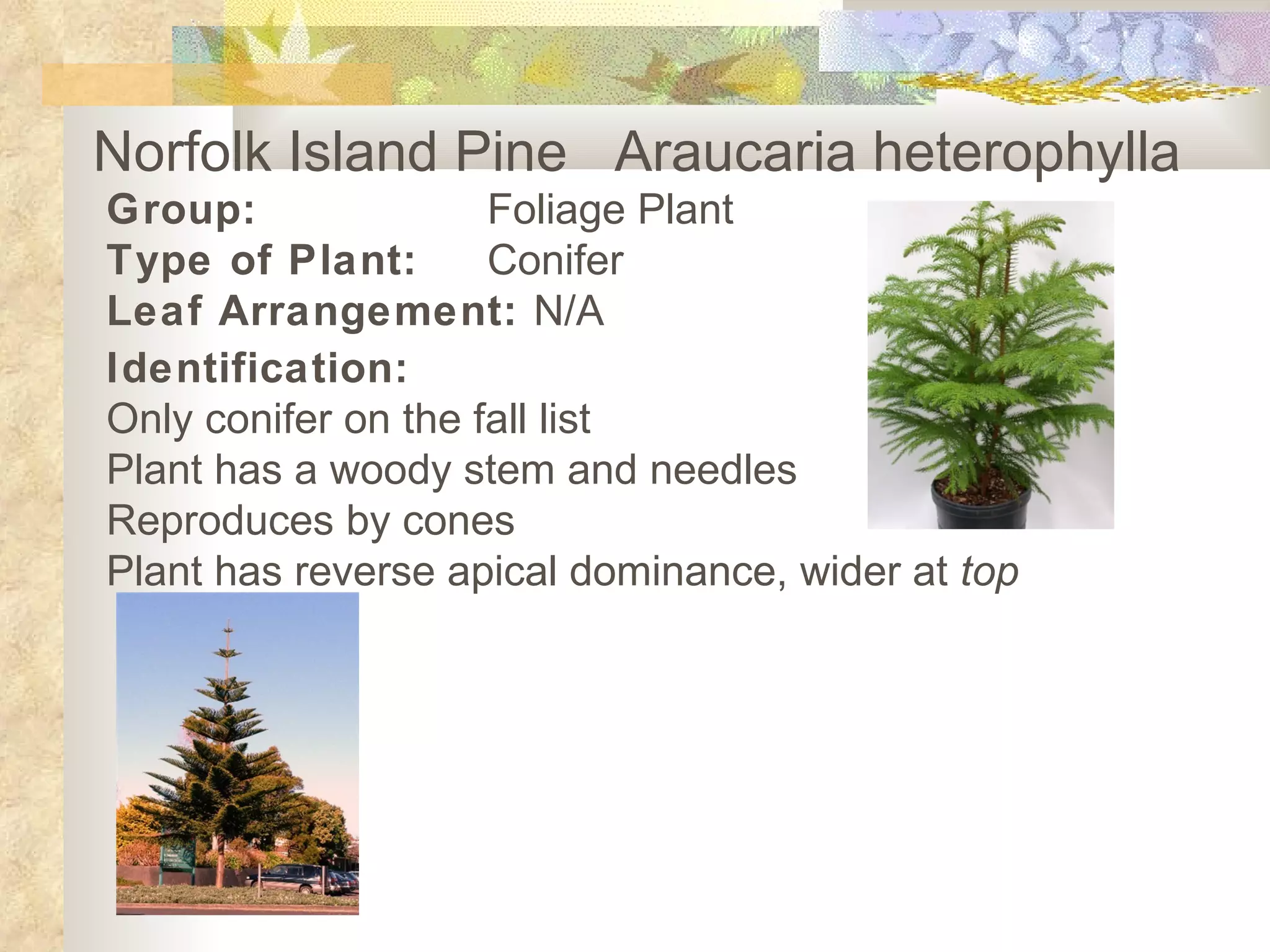 Norfolk Island Pine Araucaria heterophylla

Group: Foliage Plant
Type of Plant: Conifer
Leaf Arrangement: N/A
Identification:
Only conifer on the fall list
Plant has a woody stem and needles
Reproduces by cones
Plant has reverse apical dominance, wider at top